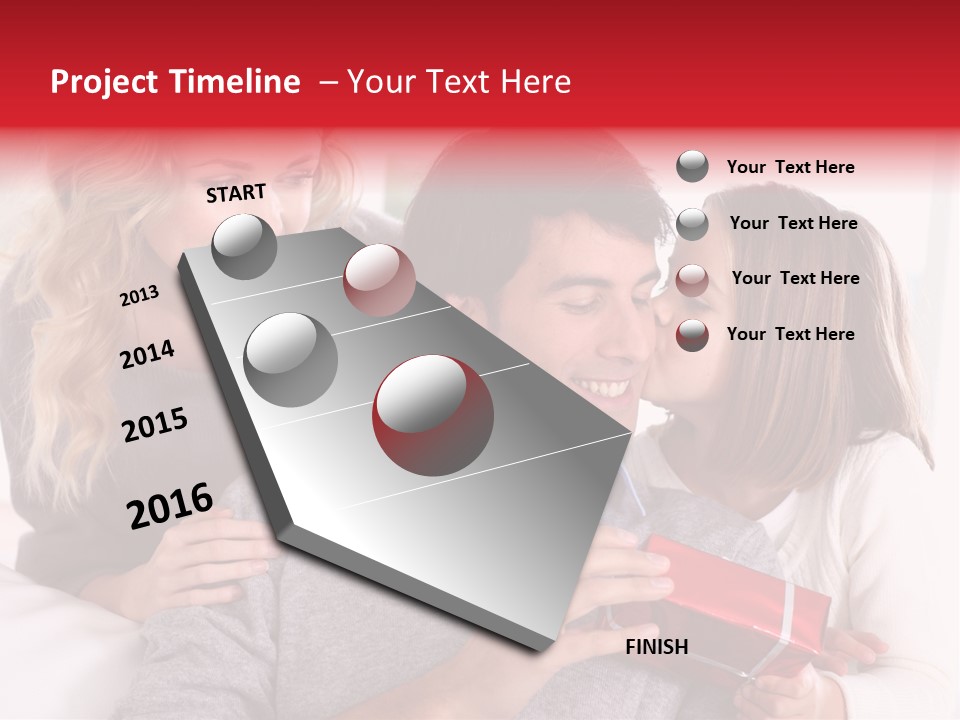 Project Timeline – Your Text Here

START

2013

2014

2015

2016

FINISH

Your Text Here

Your Text Here

Your Text Here

Your Text Here